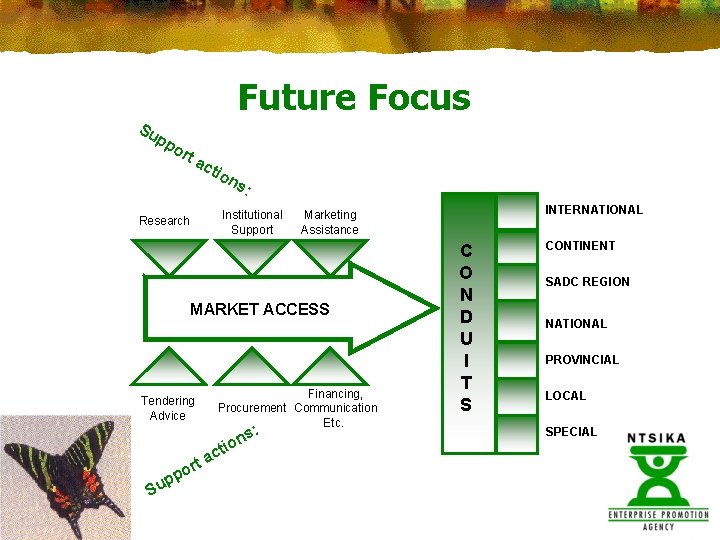 Future Focus

Support actions:

Research

Institutional Support

Marketing Assistance

MARKET ACCESS

Tendering Advice

Procurement

Financing, Communication Etc.

Support actions:

CONDUITS

INTERNATIONAL

CONTINENT

SADC REGION

NATIONAL

PROVINCIAL

LOCAL

SPECIAL

NTSIKA

ENTERPRISE PROMOTION AGENCY